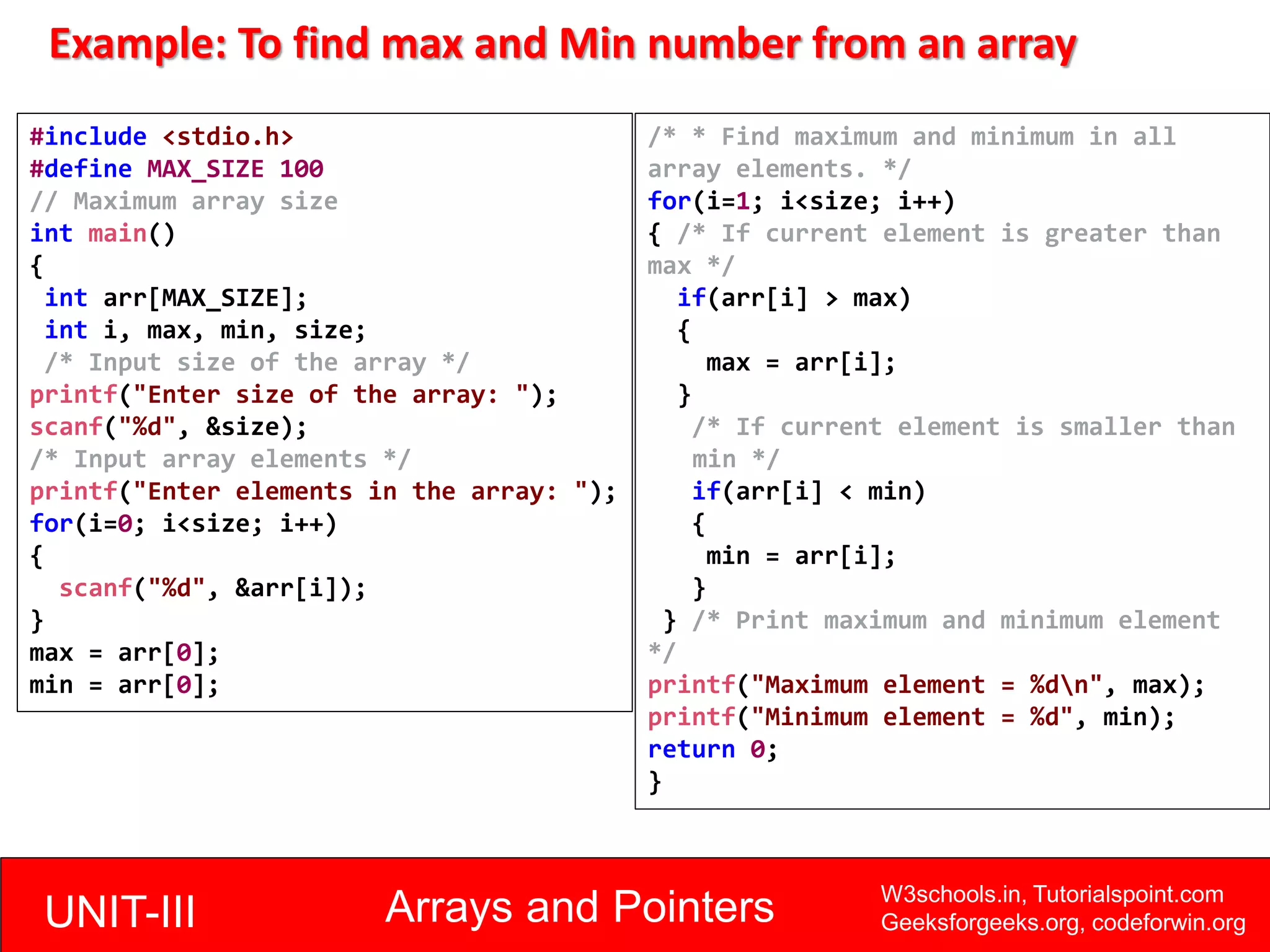 Example: To find max and Min number from an array

#include <stdio.h>
#define MAX_SIZE 100
// Maximum array size
int main()
{
 int arr[MAX_SIZE];
 int i, max, min, size;
 /* Input size of the array */
printf("Enter size of the array: ");
scanf("%d", &size);
/* Input array elements */
printf("Enter elements in the array: ");
for(i=0; i<size; i++)
{
  scanf("%d", &arr[i]);
}
max = arr[0];
min = arr[0];

/* * Find maximum and minimum in all array elements. */
for(i=1; i<size; i++)
{ /* If current element is greater than max */
  if(arr[i] > max)
  {
    max = arr[i];
  }
   /* If current element is smaller than min */
   if(arr[i] < min)
   {
    min = arr[i];
   }
 } /* Print maximum and minimum element */
printf("Maximum element = %d\n", max);
printf("Minimum element = %d", min);
return 0;
}

UNIT-III

Arrays and Pointers

W3schools.in, Tutorialspoint.com
Geeksforgeeks.org, codeforwin.org